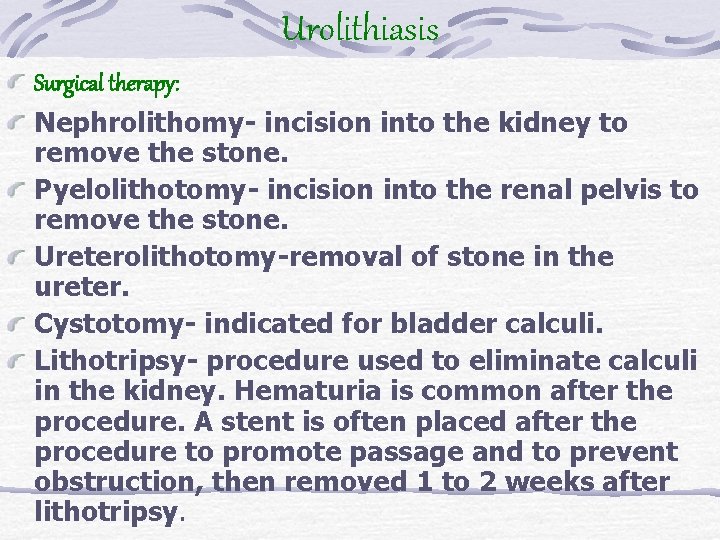 Urolithiasis

Surgical therapy:

Nephrolithomy- incision into the kidney to remove the stone.

Pyelolithotomy- incision into the renal pelvis to remove the stone.

Ureterolithotomy-removal of stone in the ureter.

Cystotomy- indicated for bladder calculi.

Lithotripsy- procedure used to eliminate calculi in the kidney. Hematuria is common after the procedure. A stent is often placed after the procedure to promote passage and to prevent obstruction, then removed 1 to 2 weeks after lithotripsy.